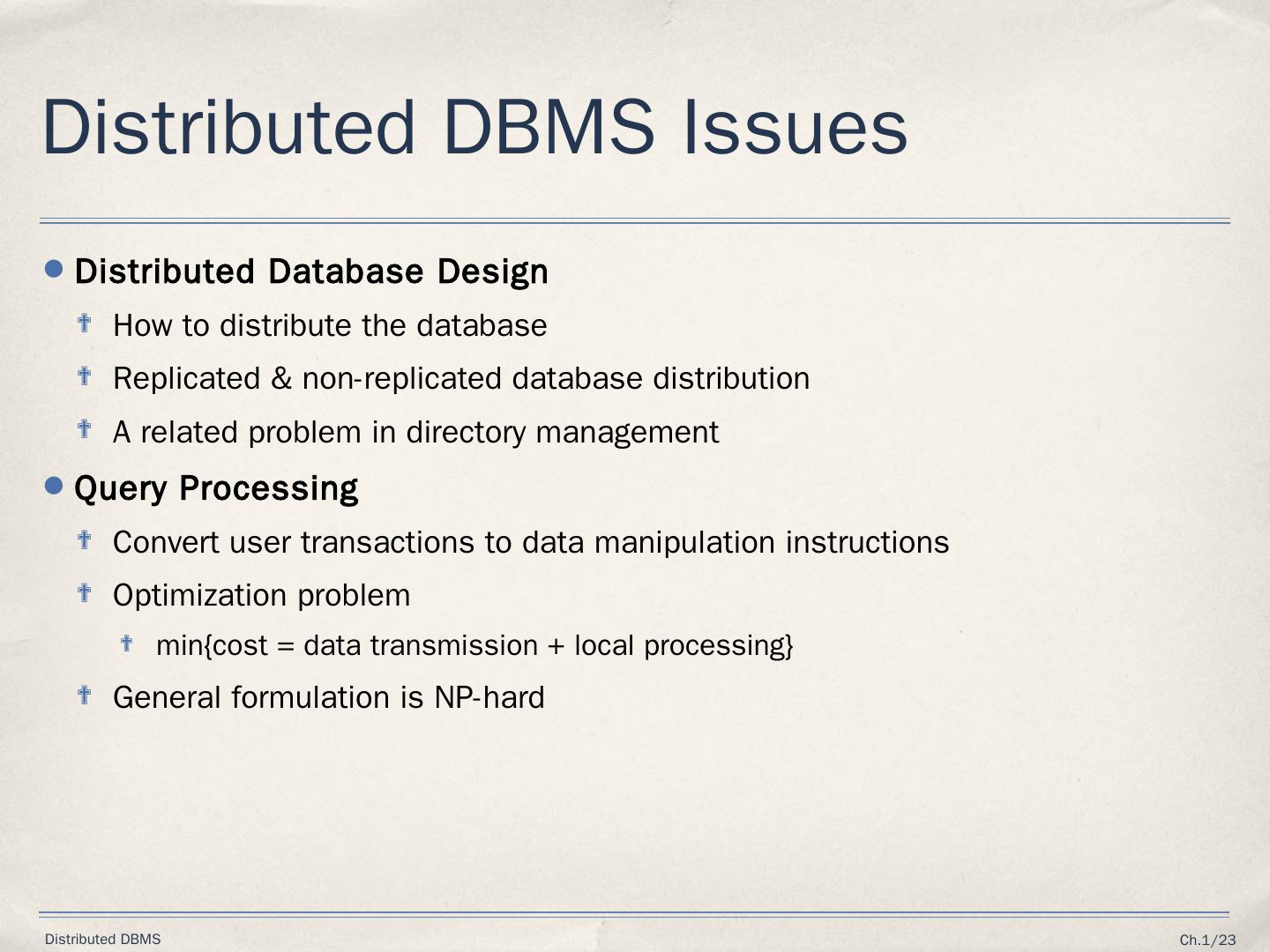 Distributed DBMS Issues

Distributed Database Design

How to distribute the database

Replicated & non-replicated database distribution

A related problem in directory management

Query Processing

Convert user transactions to data manipulation instructions

Optimization problem

min{cost = data transmission + local processing}

General formulation is NP-hard

Distributed DBMS

Ch.1/23